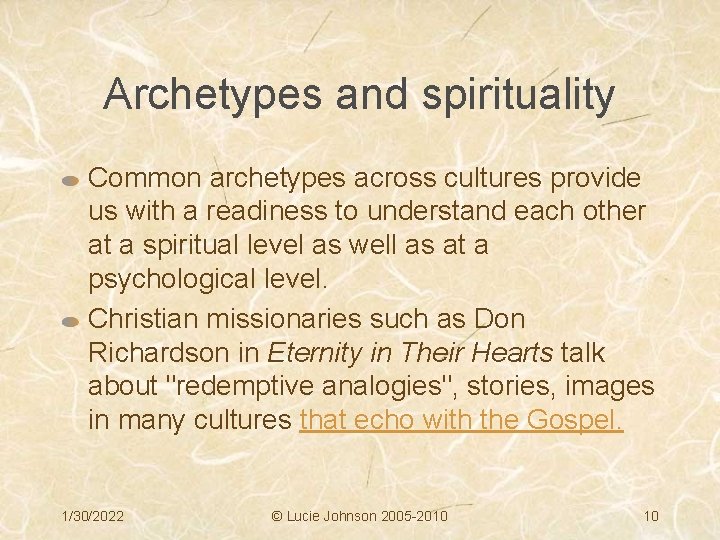 Archetypes and spirituality

Common archetypes across cultures provide us with a readiness to understand each other at a spiritual level as well as at a psychological level.

Christian missionaries such as Don Richardson in Eternity in Their Hearts talk about "redemptive analogies", stories, images in many cultures that echo with the Gospel.

1/30/2022 © Lucie Johnson 2005-2010 10